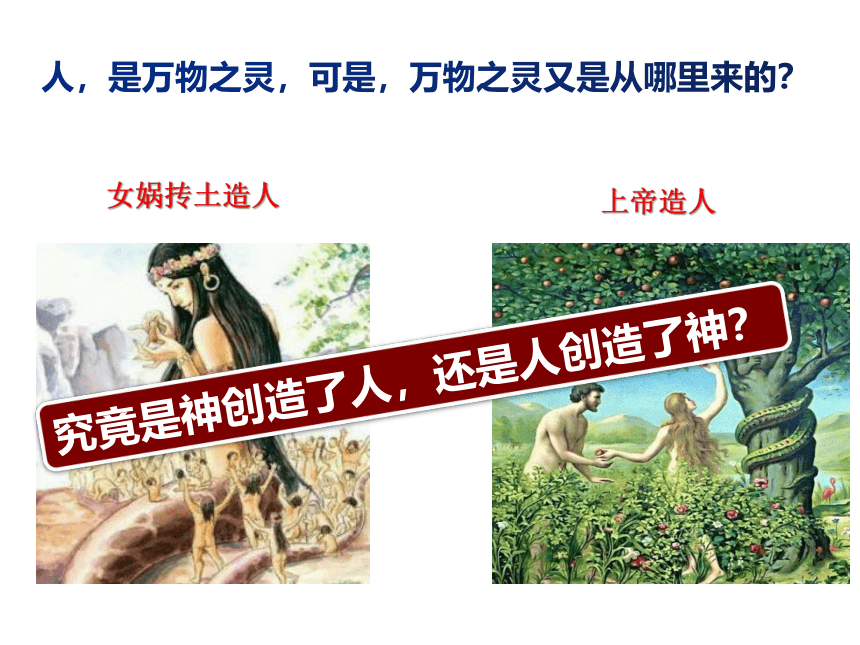 人，是万物之灵，可是，万物之灵又是从哪里来的?

女娲抟土造人

上帝造人

究竟是神创造了人，还是人创造了神?